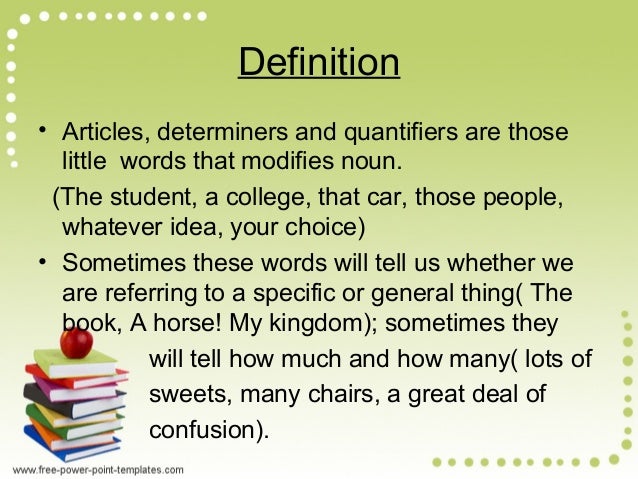 Definition

• Articles, determiners and quantifiers are those little words that modifies noun.

(The student, a college, that car, those people, whatever idea, your choice)

• Sometimes these words will tell us whether we are referring to a specific or general thing( The book, A horse! My kingdom); sometimes they will tell how much and how many( lots of sweets, many chairs, a great deal of confusion).

www.free-power-point-templates.com